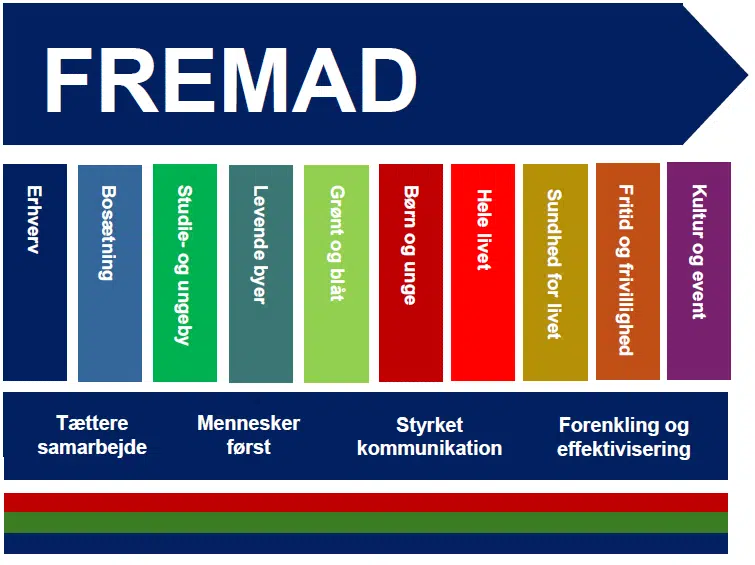 FREMAD

Erhverv

Bosætning

Studie- og ungeby

Levende byer

Grønt og blåt

Børn og unge

Hele livet

Sundhed for livet

Fritid og frivillighed

Kultur og event

Tættere samarbejde

Mennesker først

Styrket kommunikation

Forenkling og effektivisering